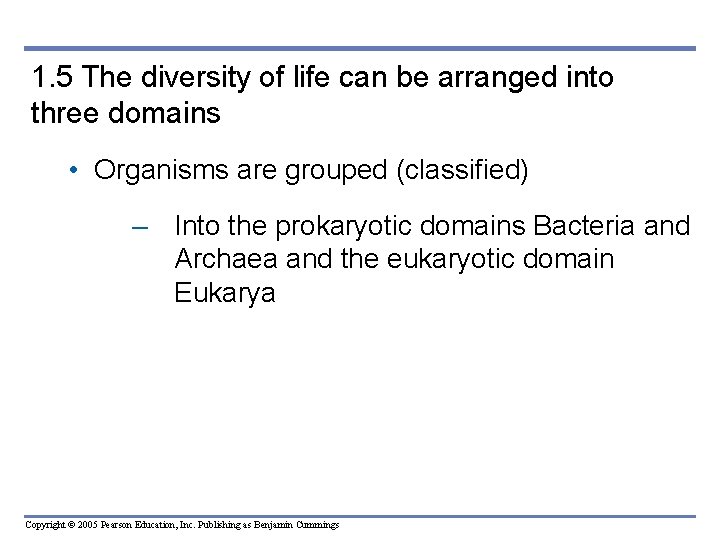 1.5 The diversity of life can be arranged into three domains

• Organisms are grouped (classified)

– Into the prokaryotic domains Bacteria and Archaea and the eukaryotic domain Eukarya

Copyright © 2005 Pearson Education, Inc. Publishing as Benjamin Cummings